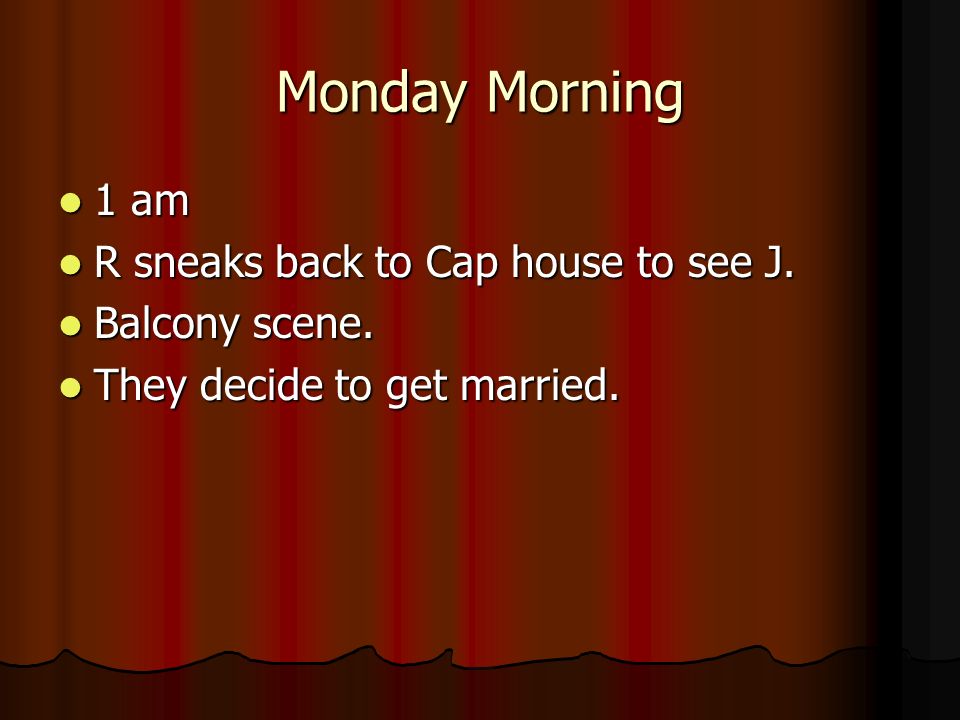 Monday Morning

- 1 am
- R sneaks back to Cap house to see J.
- Balcony scene.
- They decide to get married.